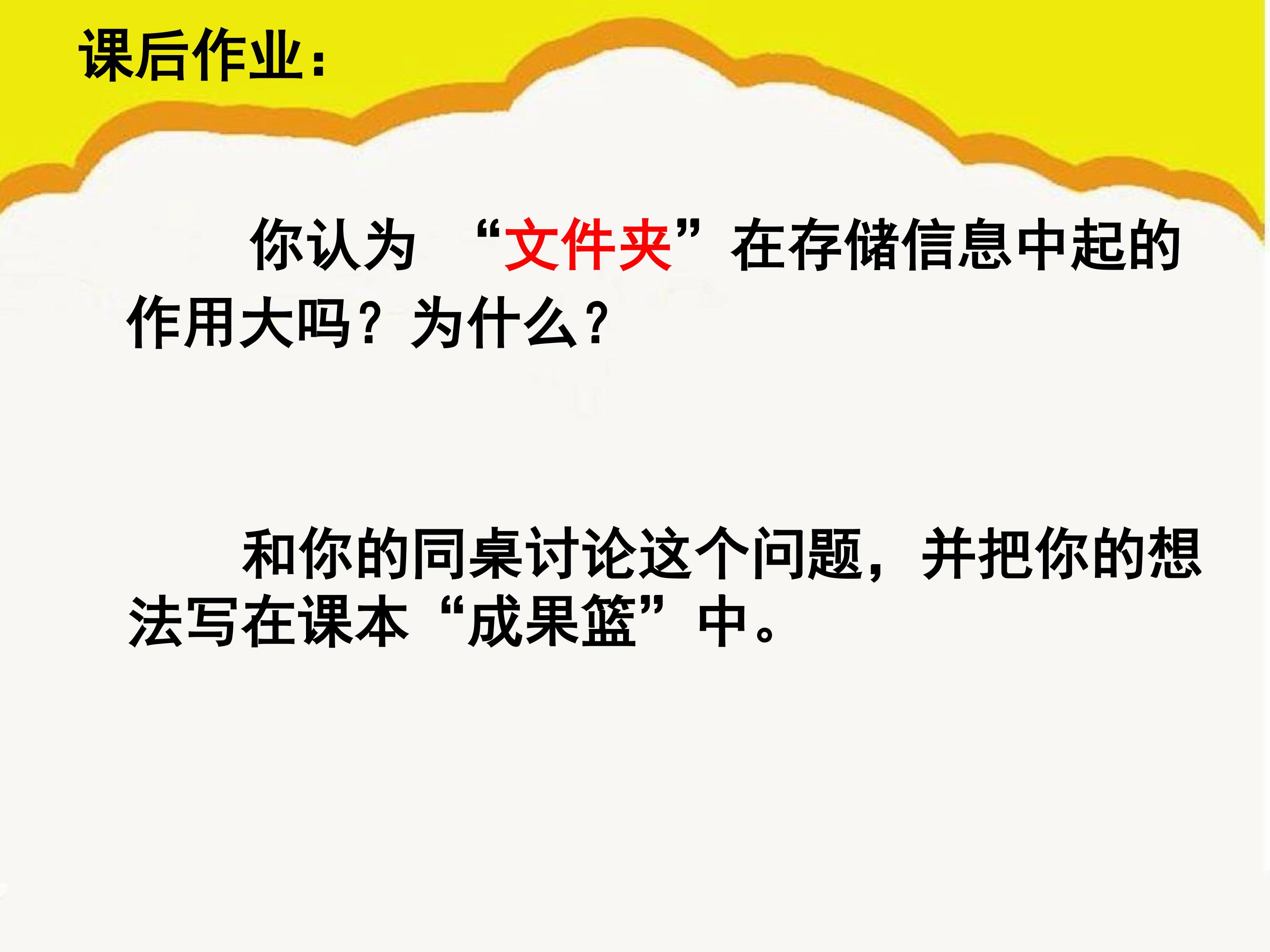 课后作业：

你认为“文件夹”在存储信息中起的作用大吗？为什么？

和你的同桌讨论这个问题，并把你的想法写在课本“成果篮”中。